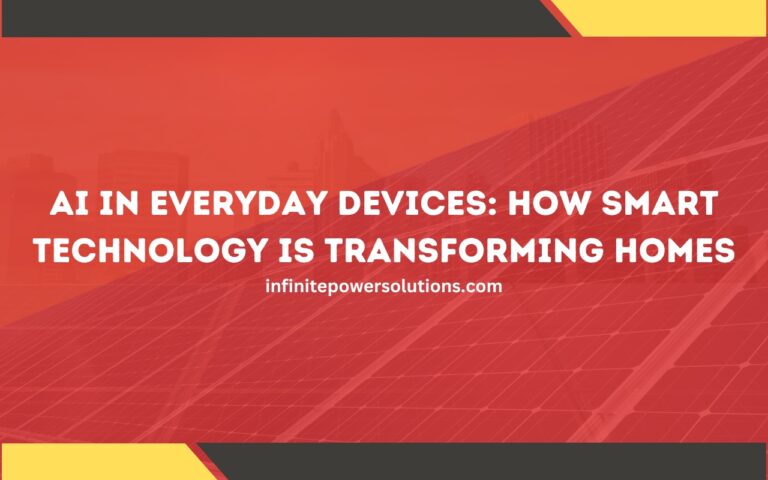 AI IN EVERYDAY DEVICES: HOW SMART TECHNOLOGY IS TRANSFORMING HOMES

infinitepowersolutions.com